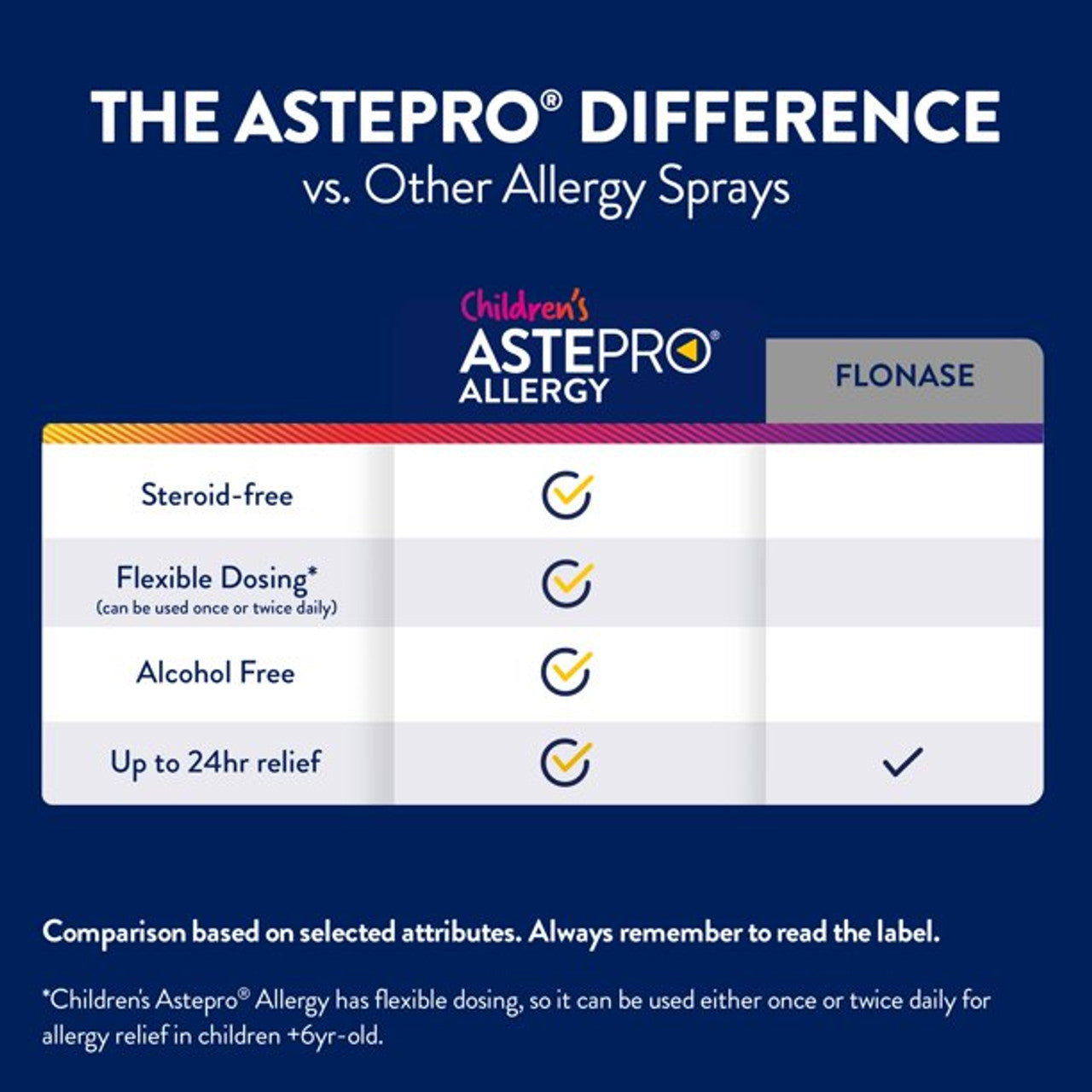 THE ASTEPRO® DIFFERENCE
vs. Other Allergy Sprays

| | Children's ASTEPRO® ALLERGY | FLONASE |
|---|---|---|
| Steroid-free | ✓ | |
| Flexible Dosing* (can be used once or twice daily) | ✓ | |
| Alcohol Free | ✓ | |
| Up to 24hr relief | ✓ | ✓ |

Comparison based on selected attributes. Always remember to read the label.

*Children's Astepro® Allergy has flexible dosing, so it can be used either once or twice daily for allergy relief in children +6yr-old.